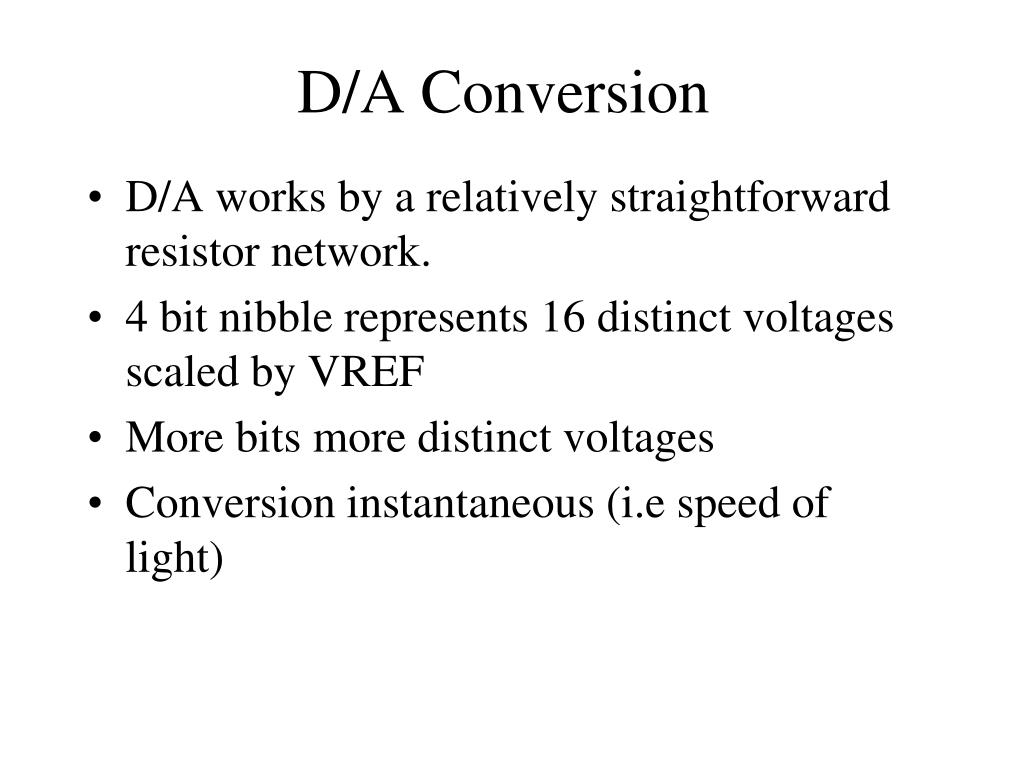 D/A Conversion

• D/A works by a relatively straightforward resistor network.
• 4 bit nibble represents 16 distinct voltages scaled by VREF
• More bits more distinct voltages
• Conversion instantaneous (i.e speed of light)